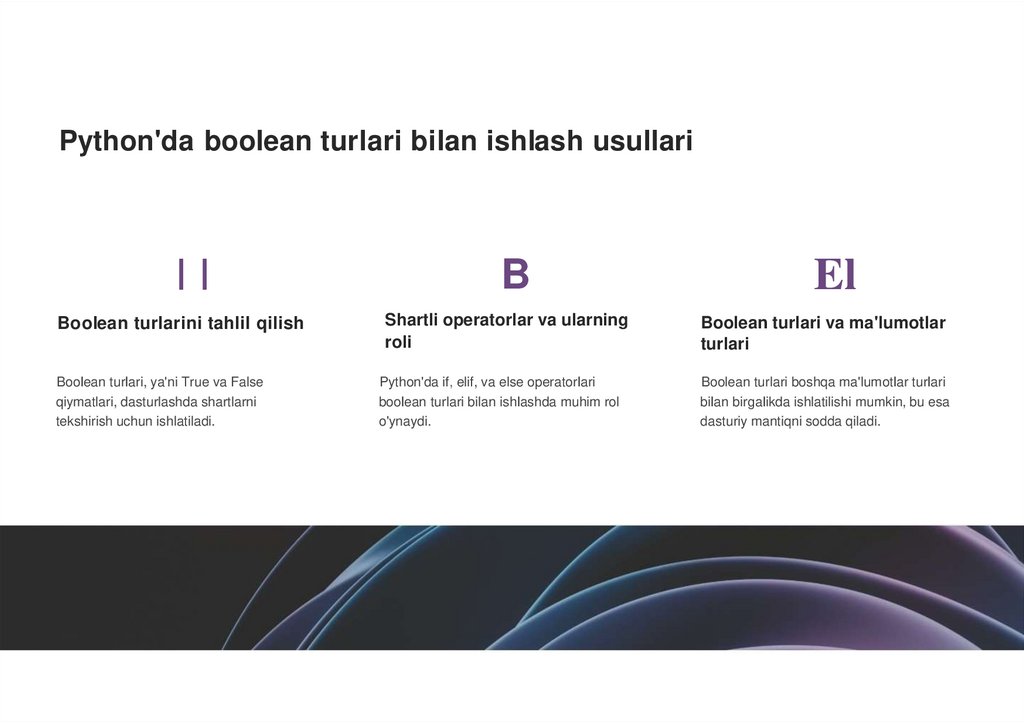 Python'da boolean turlari bilan ishlash usullari

| |

Boolean turlarini tahlil qilish

Boolean turlari, ya'ni True va False qiymatlari, dasturlashda shartlarni tekshirish uchun ishlatiladi.

B

Shartli operatorlar va ularning roli

Python'da if, elif, va else operatorlari boolean turlari bilan ishlashda muhim rol o'ynaydi.

El

Boolean turlari va ma'lumotlar turlari

Boolean turlari boshqa ma'lumotlar turlari bilan birgalikda ishlatilishi mumkin, bu esa dasturiy mantiqni sodda qiladi.